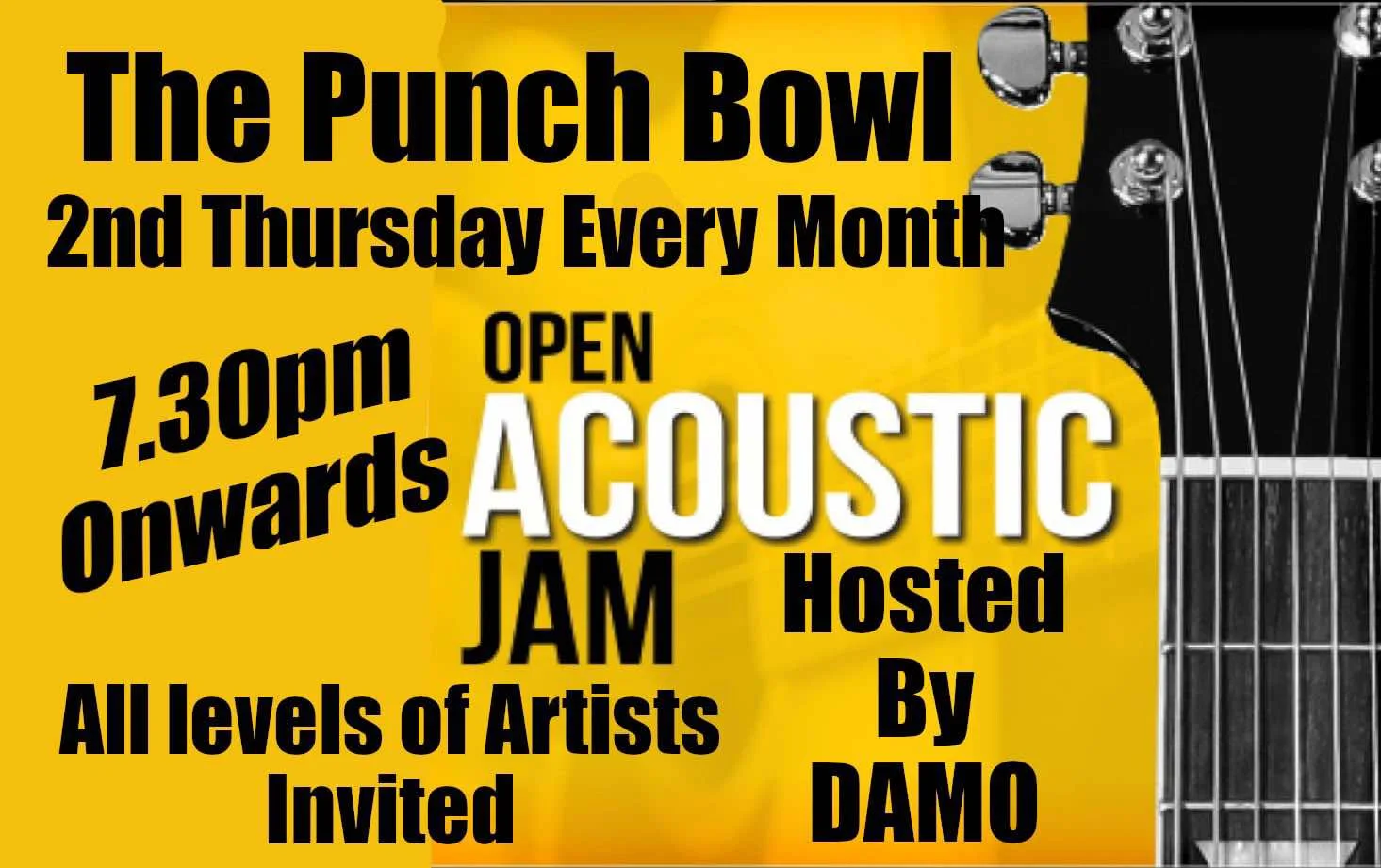 The Punch Bowl
2nd Thursday Every Month

7.30pm
Onwards

OPEN
ACOUSTIC
JAM

Hosted
By
DAMO

All levels of Artists
Invited